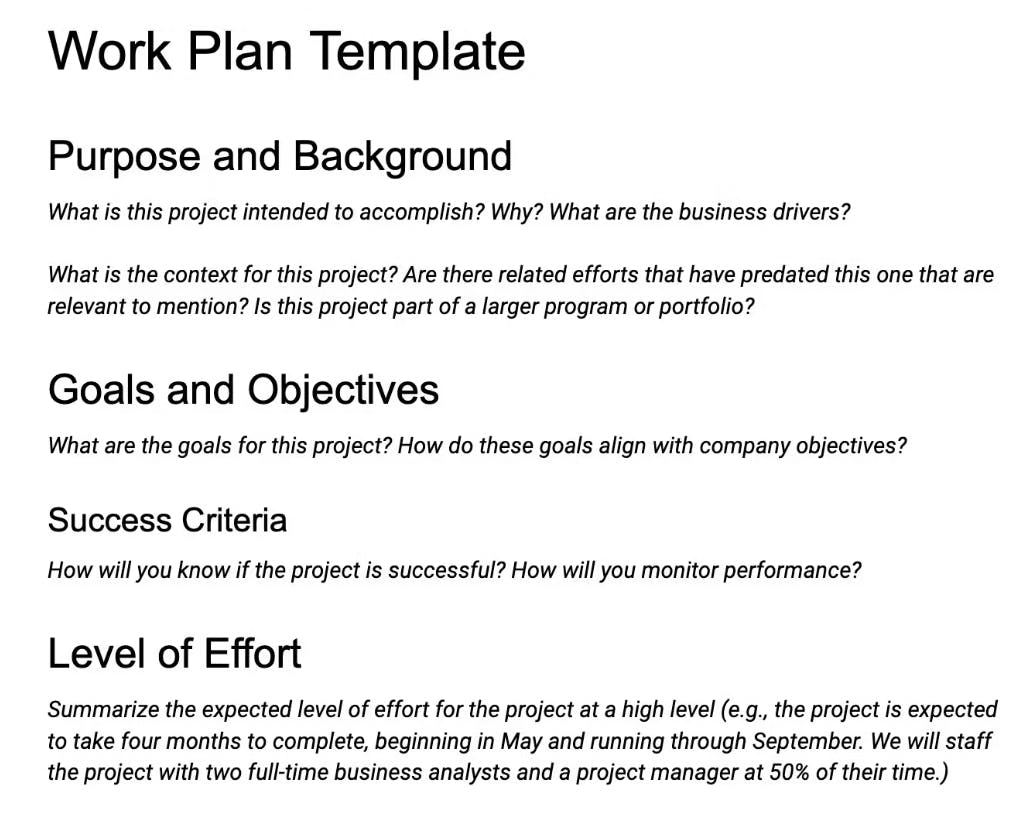 Work Plan Template

Purpose and Background

What is this project intended to accomplish? Why? What are the business drivers?

What is the context for this project? Are there related efforts that have predated this one that are relevant to mention? Is this project part of a larger program or portfolio?

Goals and Objectives

What are the goals for this project? How do these goals align with company objectives?

Success Criteria

How will you know if the project is successful? How will you monitor performance?

Level of Effort

Summarize the expected level of effort for the project at a high level (e.g., the project is expected to take four months to complete, beginning in May and running through September. We will staff the project with two full-time business analysts and a project manager at 50% of their time.)